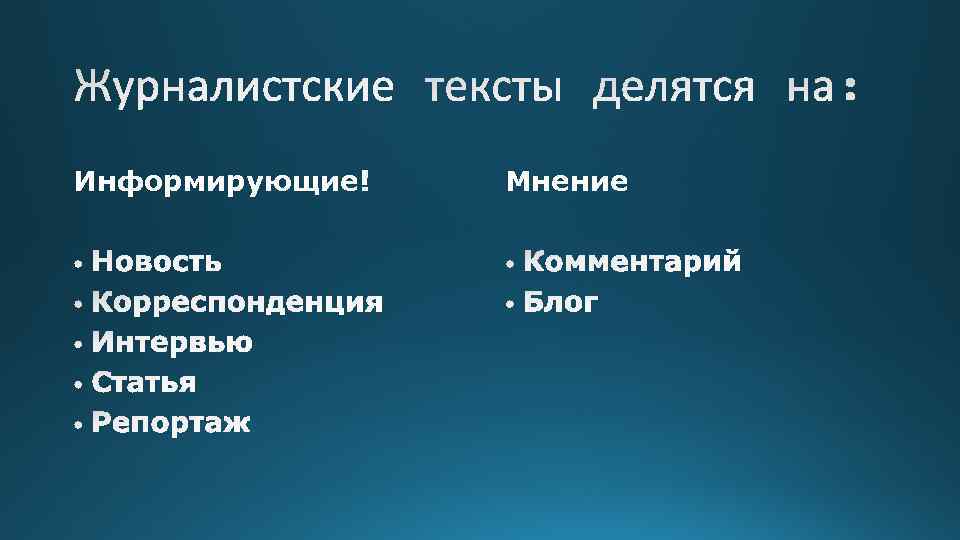 Журналистские тексты делятся на:

Информирующие!

• Новость
• Корреспонденция
• Интервью
• Статья
• Репортаж

Мнение

• Комментарий
• Блог